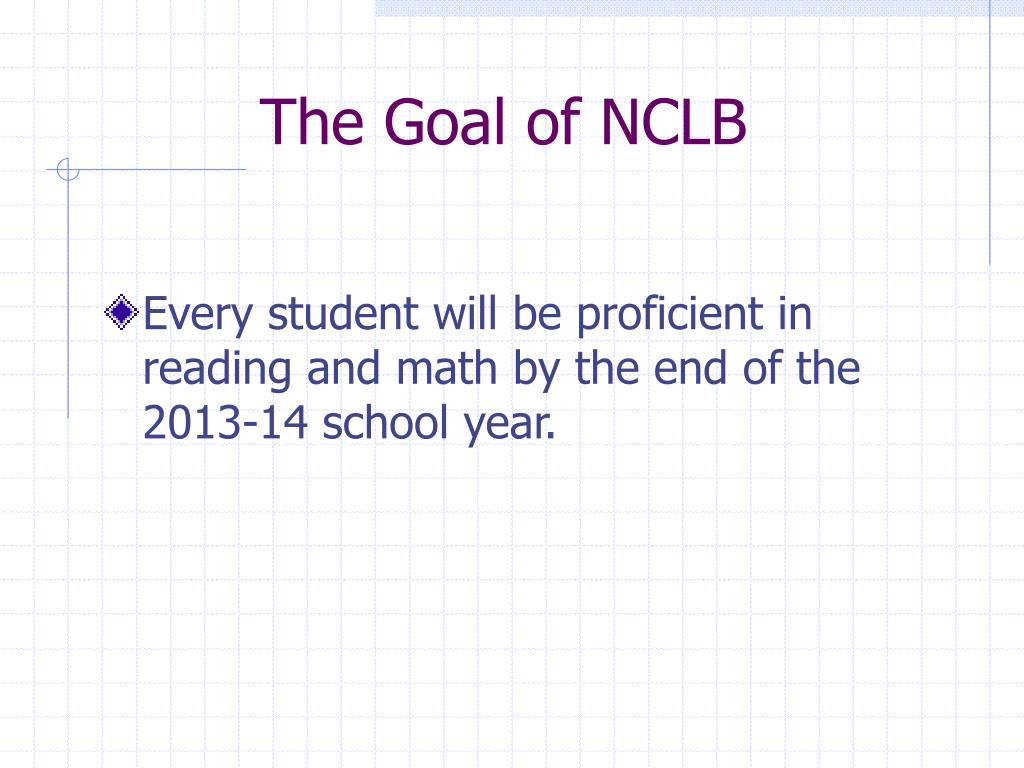 The Goal of NCLB

Every student will be proficient in reading and math by the end of the 2013-14 school year.